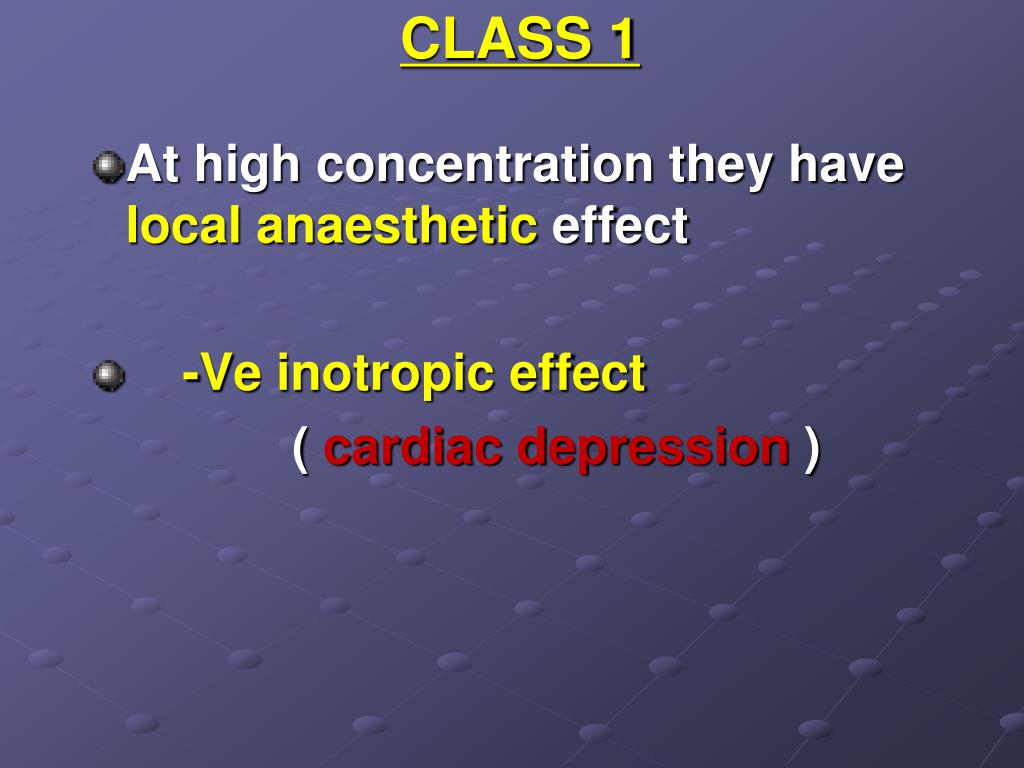 CLASS 1

At high concentration they have local anaesthetic effect

-Ve inotropic effect
( cardiac depression )